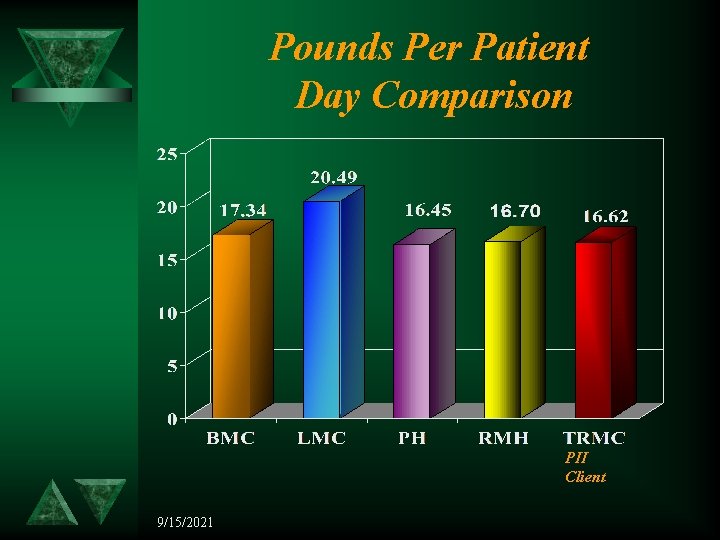 Pounds Per Patient Day Comparison

25
20
15
10
5
0

17.34
20.49
16.45
16.70
16.62

BMC
LMC
PH
RMH
TRMC
PII Client

9/15/2021